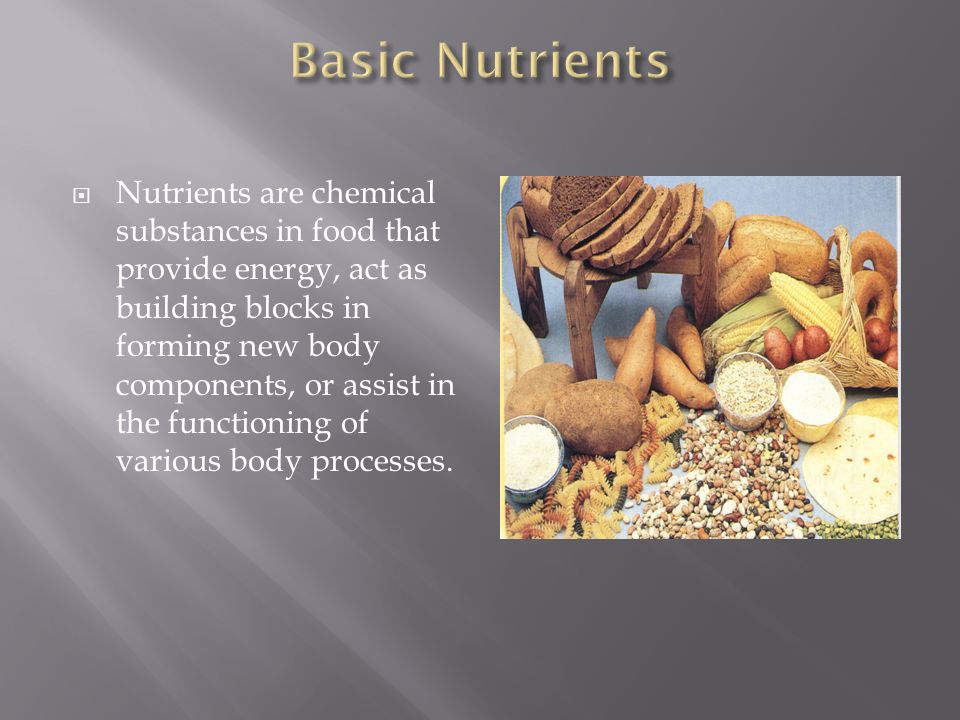 Basic Nutrients

Nutrients are chemical substances in food that provide energy, act as building blocks in forming new body components, or assist in the functioning of various body processes.